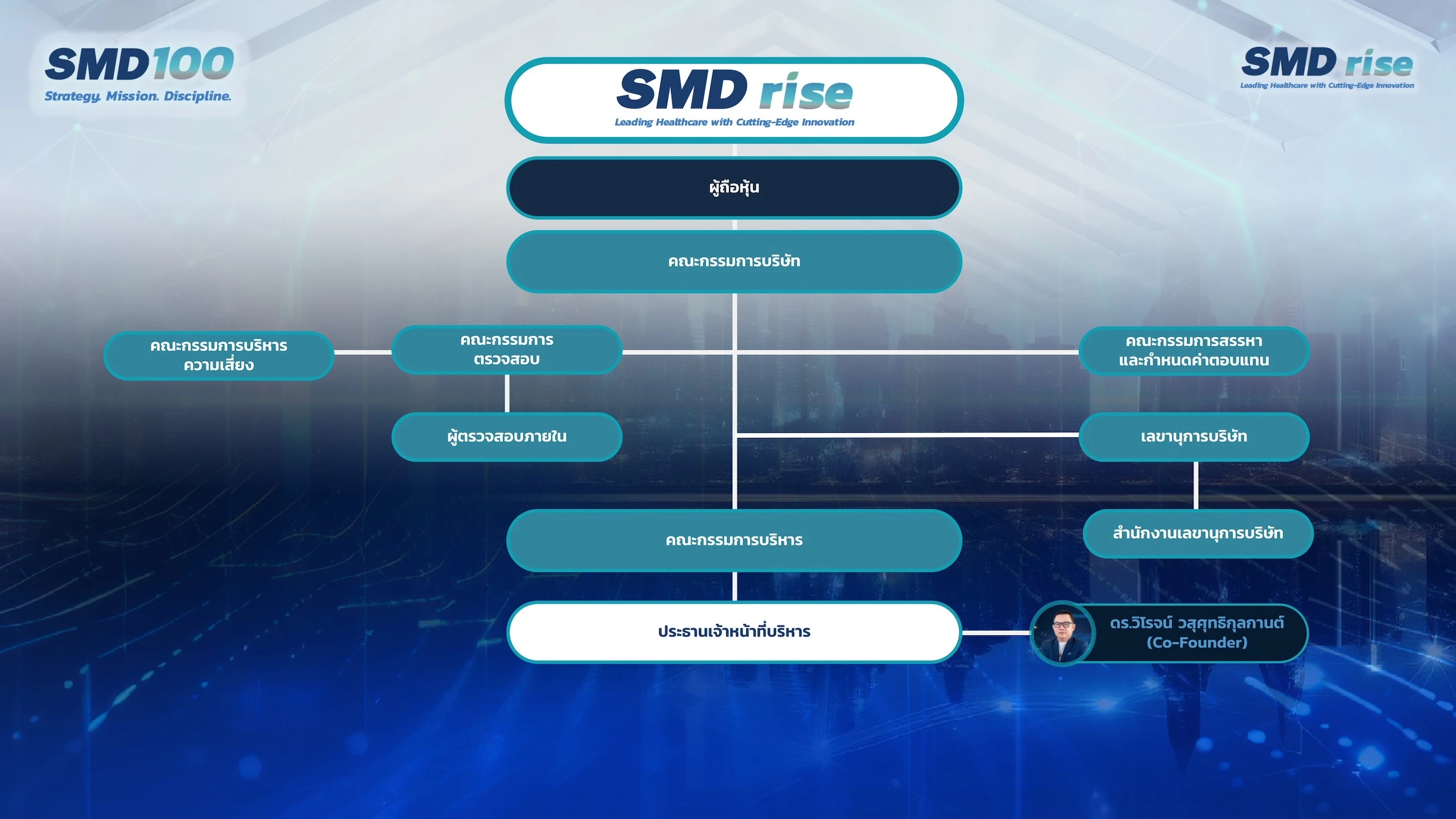 SMD100
Strategy. Mission. Discipline.

SMD rise
Leading Healthcare with Cutting-Edge Innovation

SMD rise
Leading Healthcare with Cutting-Edge Innovation

ผู้ถือหุ้น

คณะกรรมการบริษัท

คณะกรรมการบริหารความเสี่ยง

คณะกรรมการตรวจสอบ

คณะกรรมการสรรหาและกำหนดค่าตอบแทน

ผู้ตรวจสอบภายใน

เลขานุการบริษัท

สำนักงานเลขานุการบริษัท

คณะกรรมการบริหาร

ประธานเจ้าหน้าที่บริหาร

ดร.วิโรจน์ วสุศุทธิกุลกานต์ (Co-Founder)